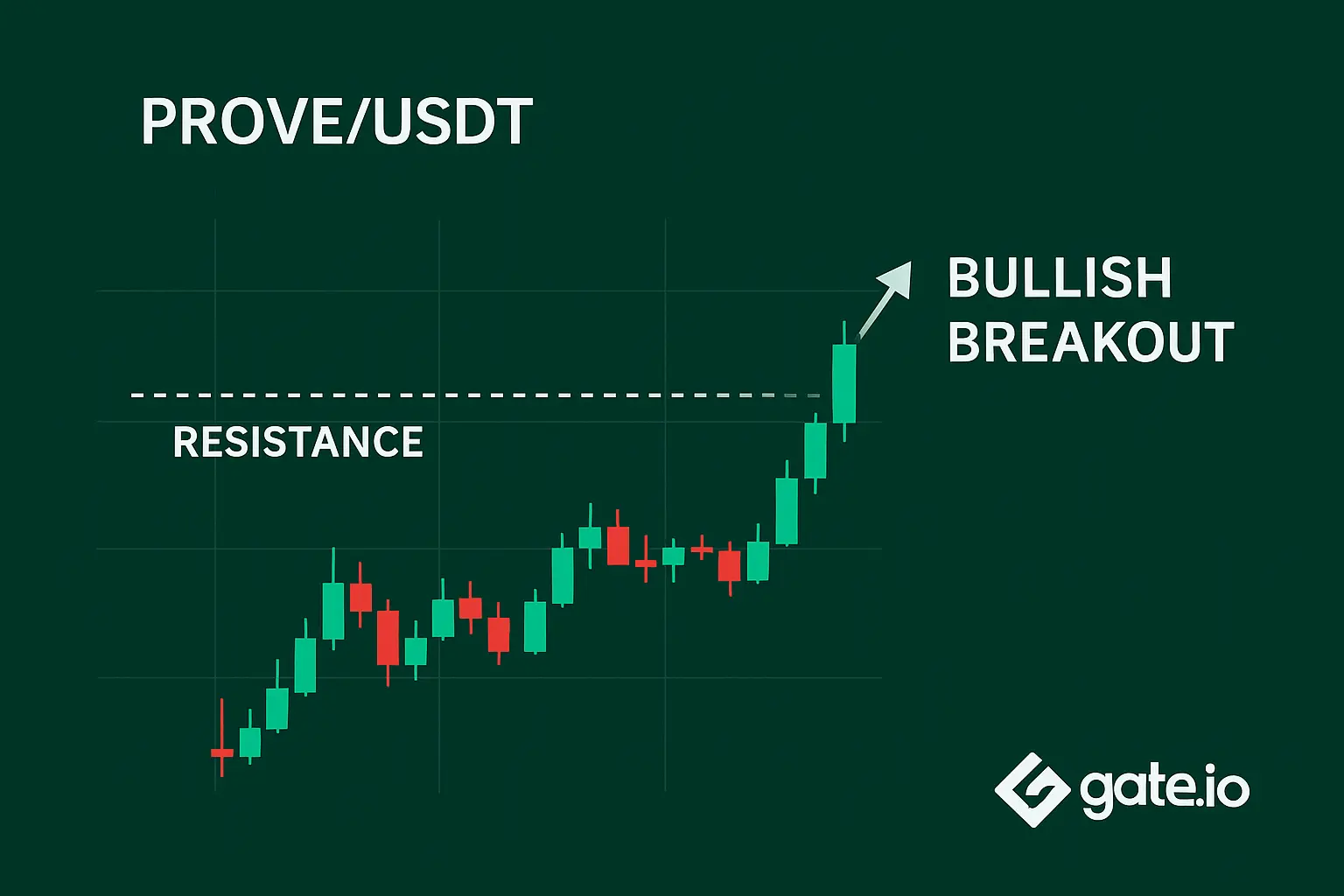 PROVE/USDT

BULLISH BREAKOUT

RESISTANCE

gate.io